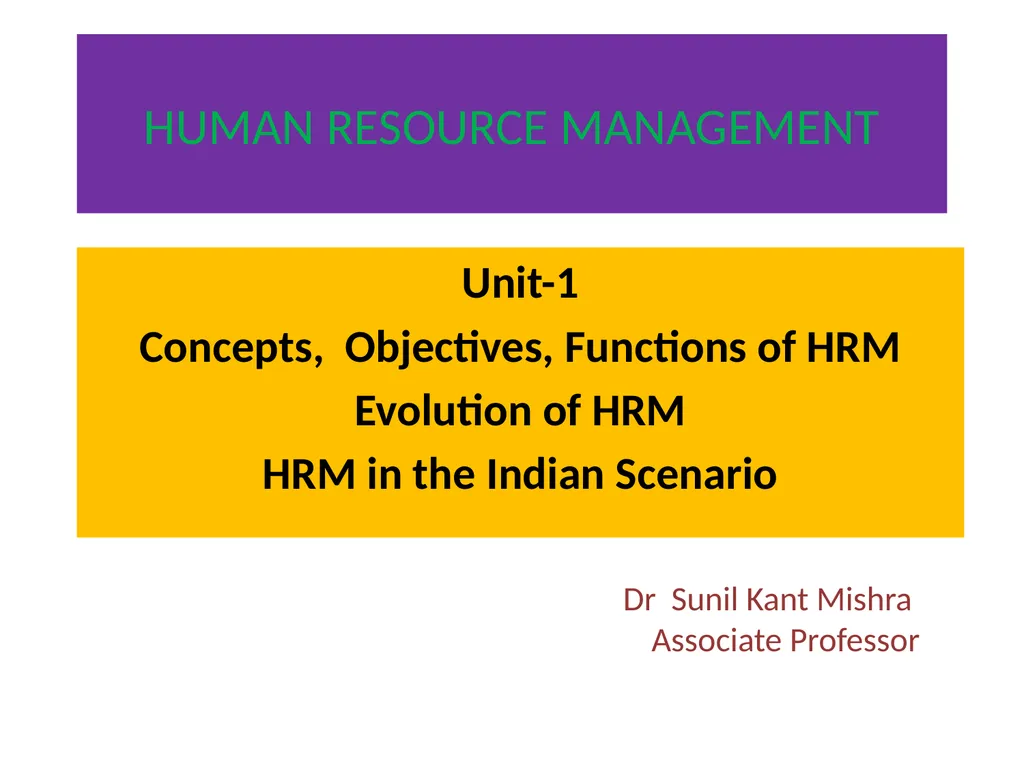 HUMAN RESOURCE MANAGEMENT

Unit-1
Concepts, Objectives, Functions of HRM
Evolution of HRM
HRM in the Indian Scenario

Dr Sunil Kant Mishra
Associate Professor